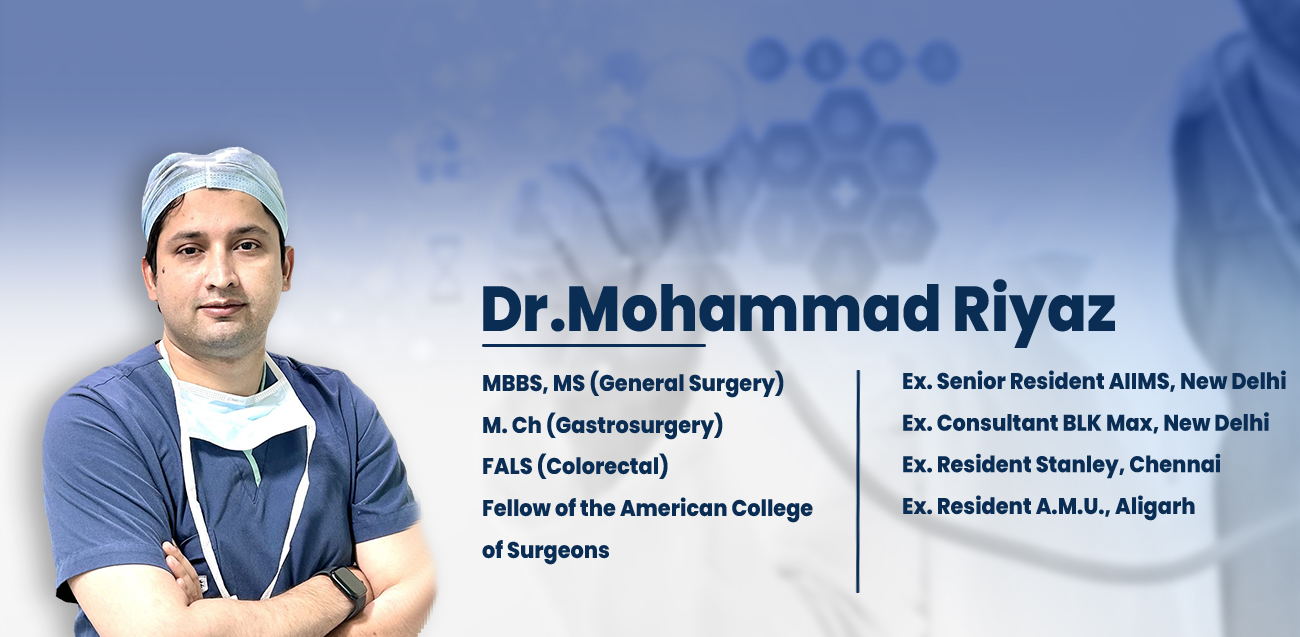 Dr.Mohammad Riyaz

MBBS, MS (General Surgery)
M. Ch (Gastrosurgery)
FALS (Colorectal)
Fellow of the American College of Surgeons

Ex. Senior Resident AIIMS, New Delhi
Ex. Consultant BLK Max, New Delhi
Ex. Resident Stanley, Chennai
Ex. Resident A.M.U., Aligarh